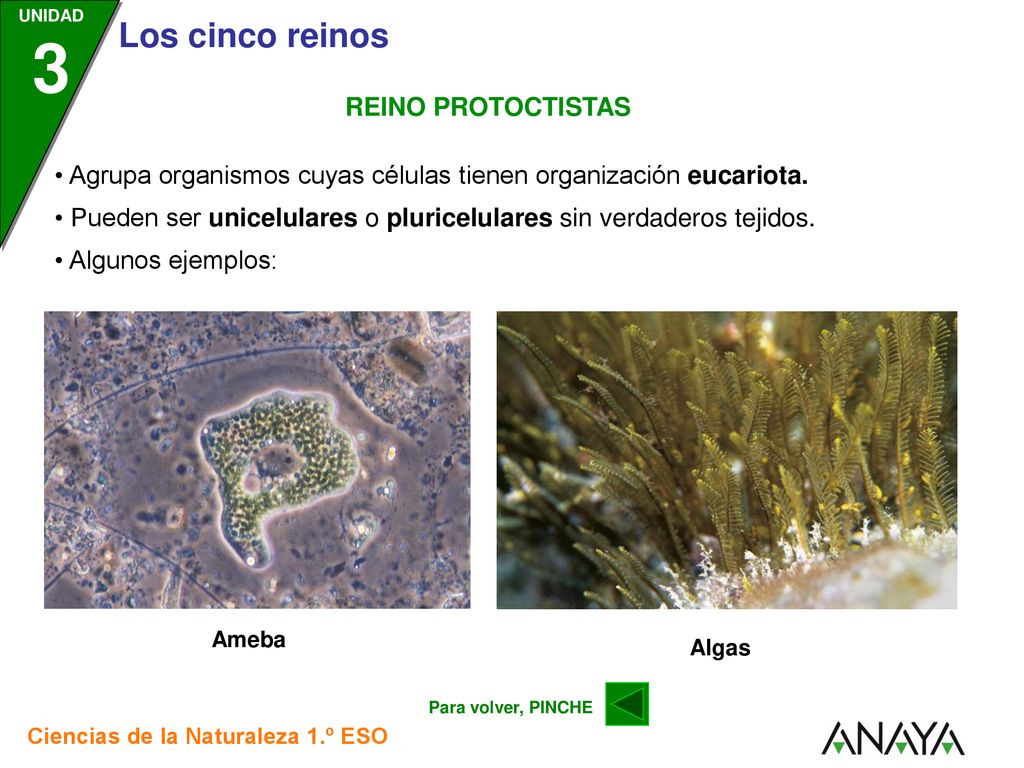 UNIDAD
3
Los cinco reinos

REINO PROTOCTISTAS

• Agrupa organismos cuyas células tienen organización eucariota.

• Pueden ser unicelulares o pluricelulares sin verdaderos tejidos.

• Algunos ejemplos:

Ameba

Algas

Para volver, PINCHE

Ciencias de la Naturaleza 1.º ESO

ANAYA